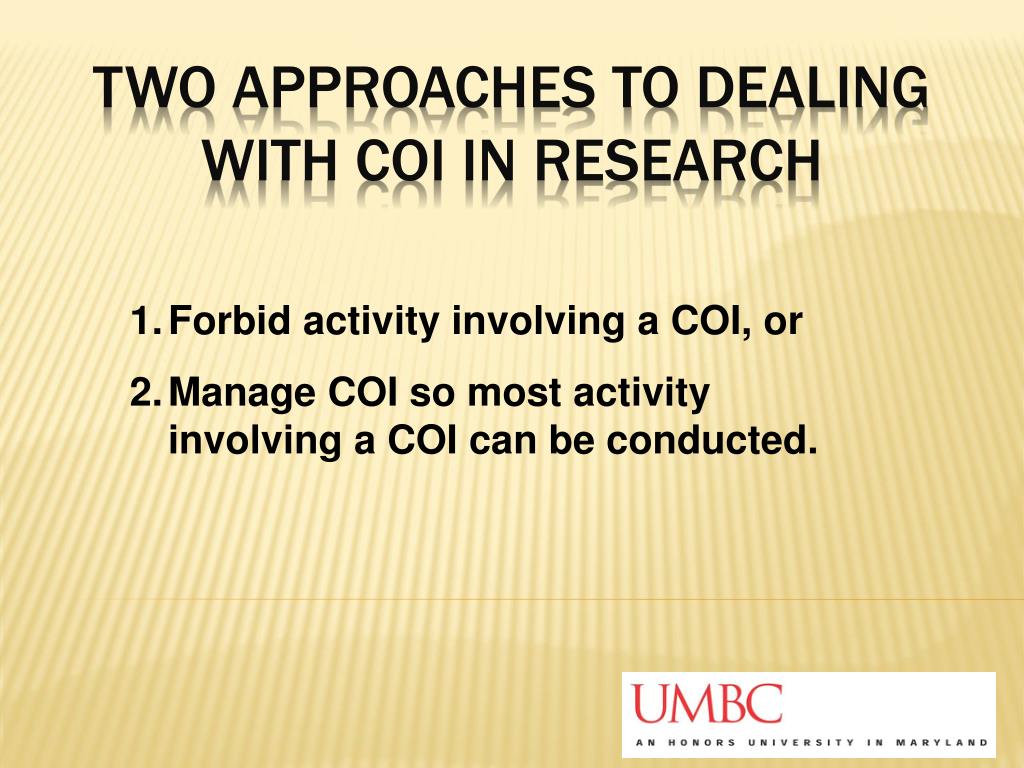 TWO APPROACHES TO DEALING WITH COI IN RESEARCH

1. Forbid activity involving a COI, or

2. Manage COI so most activity involving a COI can be conducted.

UMBC
AN HONORS UNIVERSITY IN MARYLAND